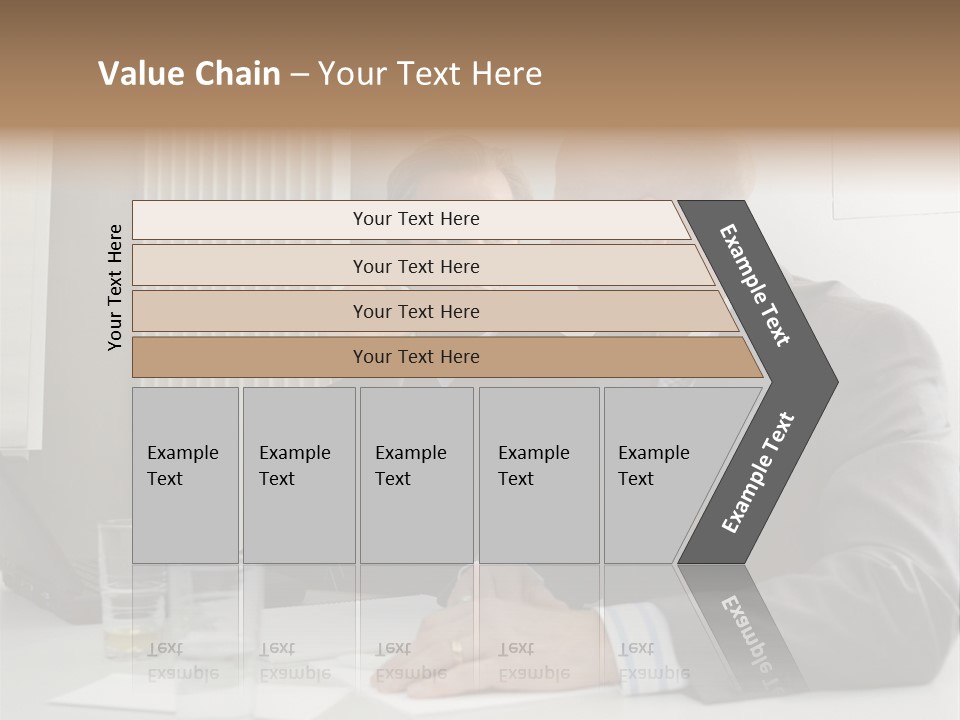 Value Chain – Your Text Here

Your Text Here

Your Text Here

Your Text Here

Your Text Here

Your Text Here

Example Text

Example Text

Example Text

Example Text

Example Text

Example Text

Example Text